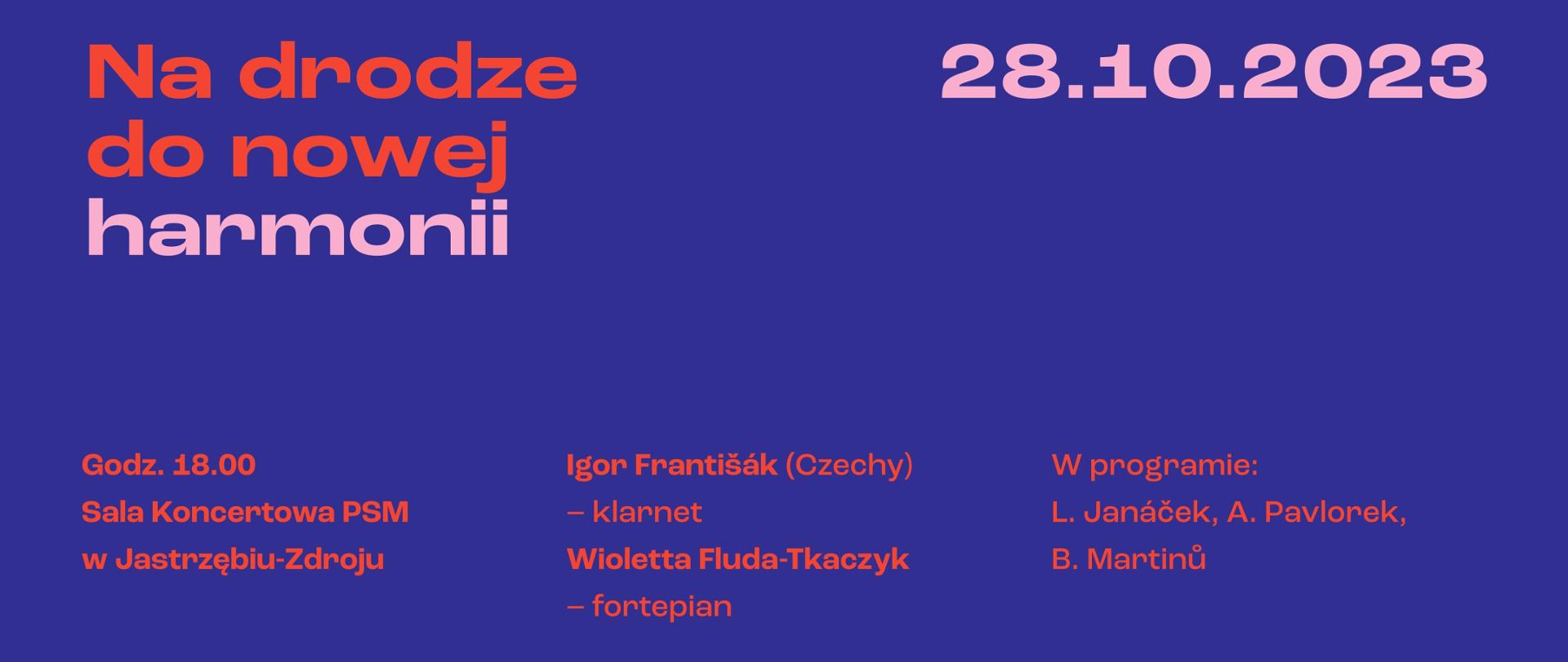 Na drodze do nowej harmonii

28.10.2023

Godz. 18.00
Sala Koncertowa PSM w Jastrzębiu-Zdroju

Igor Františák (Czechy) – klarnet
Wioletta Fluda-Tkaczyk – fortepian

W programie:
L. Janáček, A. Pavlorek, B. Martinů